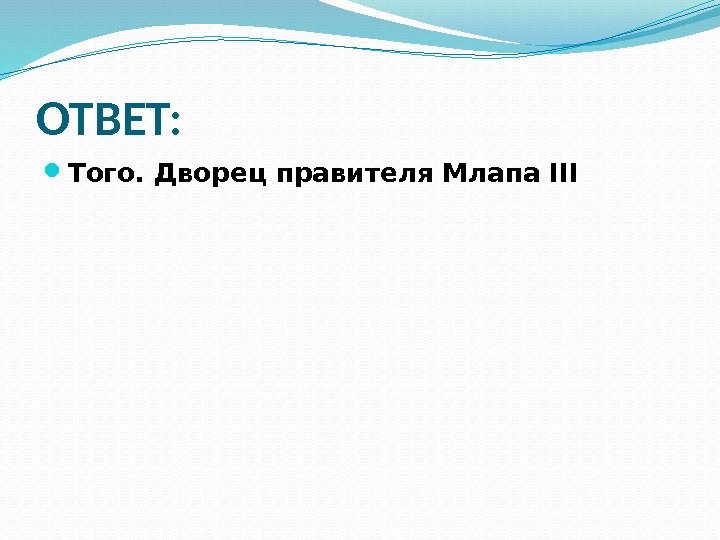 ОТВЕТ:

Того. Дворец правителя Млапа III